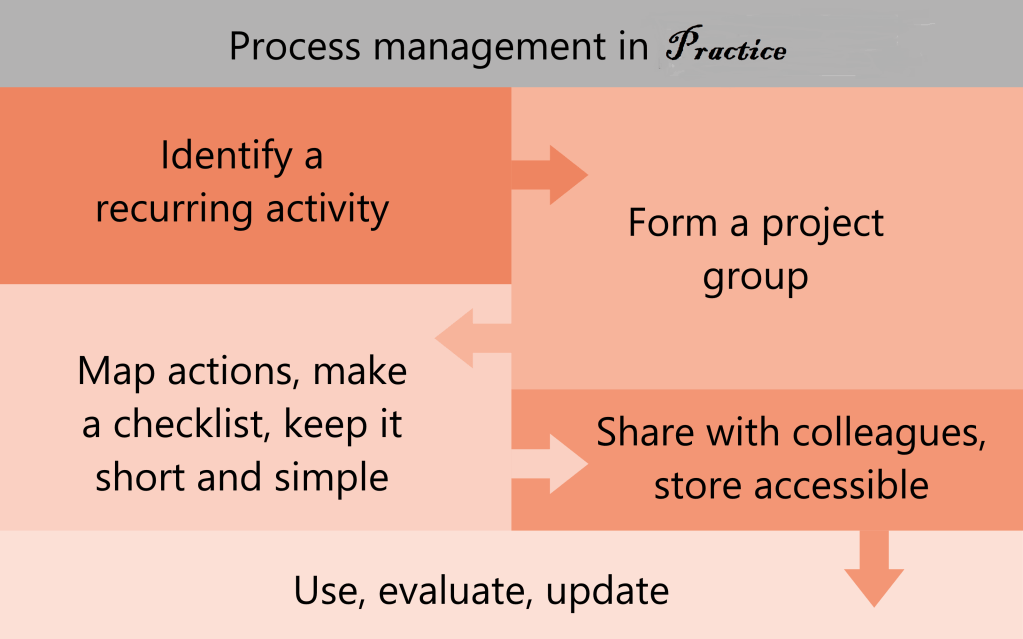 Process management in Practice

Identify a recurring activity

Form a project group

Map actions, make a checklist, keep it short and simple

Share with colleagues, store accessible

Use, evaluate, update